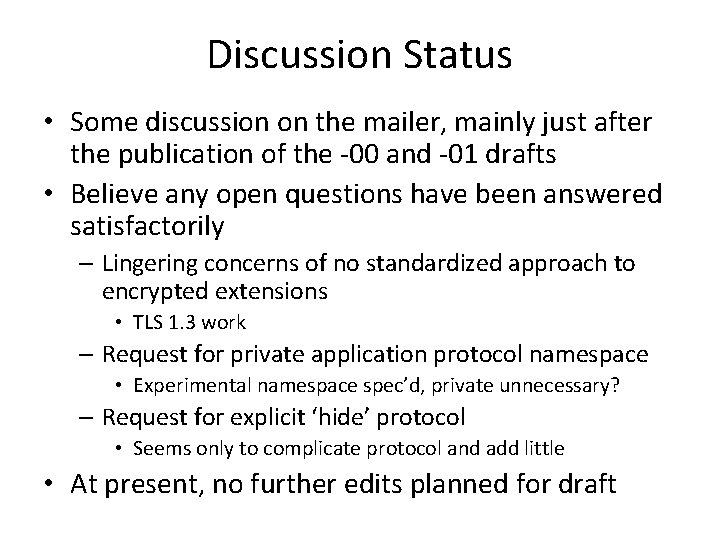 Discussion Status

• Some discussion on the mailer, mainly just after the publication of the -00 and -01 drafts
• Believe any open questions have been answered satisfactorily
– Lingering concerns of no standardized approach to encrypted extensions
• TLS 1.3 work
– Request for private application protocol namespace
• Experimental namespace spec'd, private unnecessary?
– Request for explicit 'hide' protocol
• Seems only to complicate protocol and add little
• At present, no further edits planned for draft